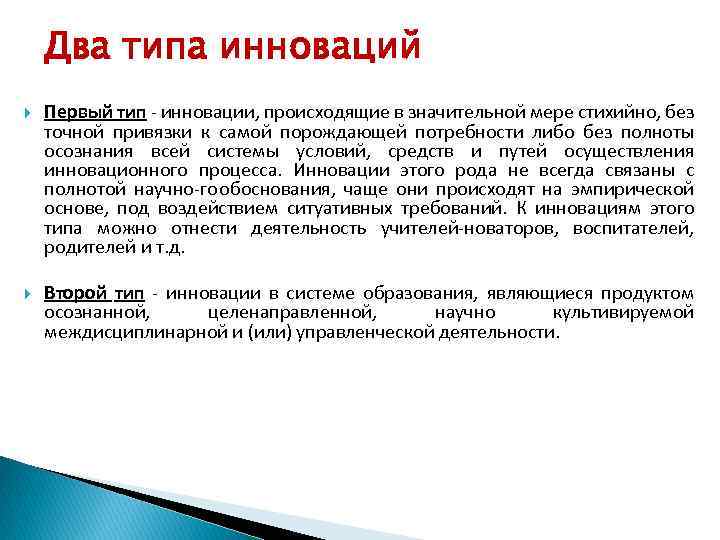 Два типа инноваций

Первый тип - инновации, происходящие в значительной мере стихийно, без точной привязки к самой порождающей потребности либо без полноты осознания всей системы условий, средств и путей осуществления инновационного процесса. Инновации этого рода не всегда связаны с полнотой научно-гообоснования, чаще они происходят на эмпирической основе, под воздействием ситуативных требований. К инновациям этого типа можно отнести деятельность учителей-новаторов, воспитателей, родителей и т.д.

Второй тип - инновации в системе образования, являющиеся продуктом осознанной, целенаправленной, научно культивируемой междисциплинарной и (или) управленческой деятельности.